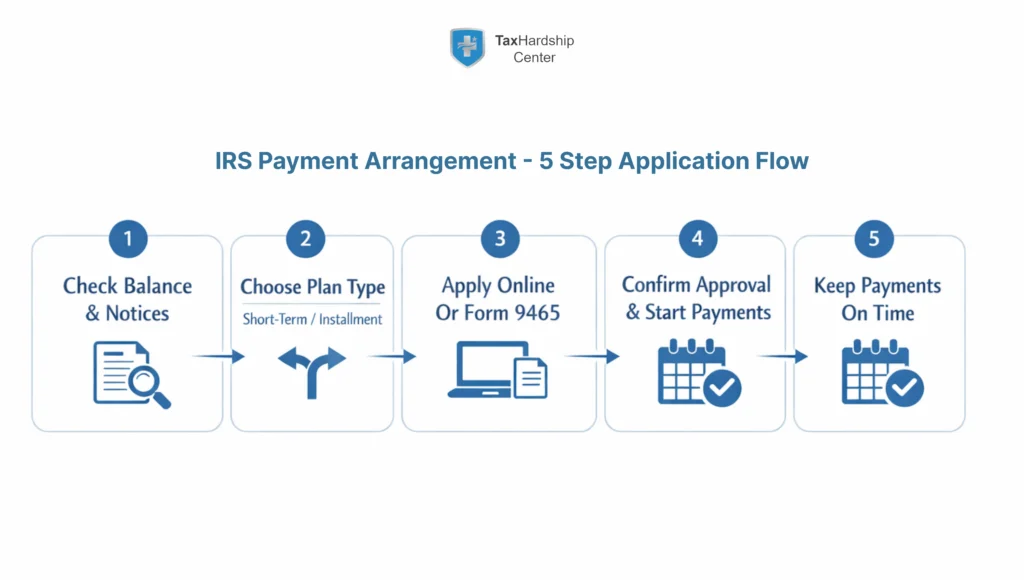 TaxHardship Center

IRS Payment Arrangement - 5 Step Application Flow

1
Check Balance & Notices

2
Choose Plan Type
Short-Term / Installment

3
Apply Online Or Form 9465

4
Confirm Approval & Start Payments

5
Keep Payments On Time